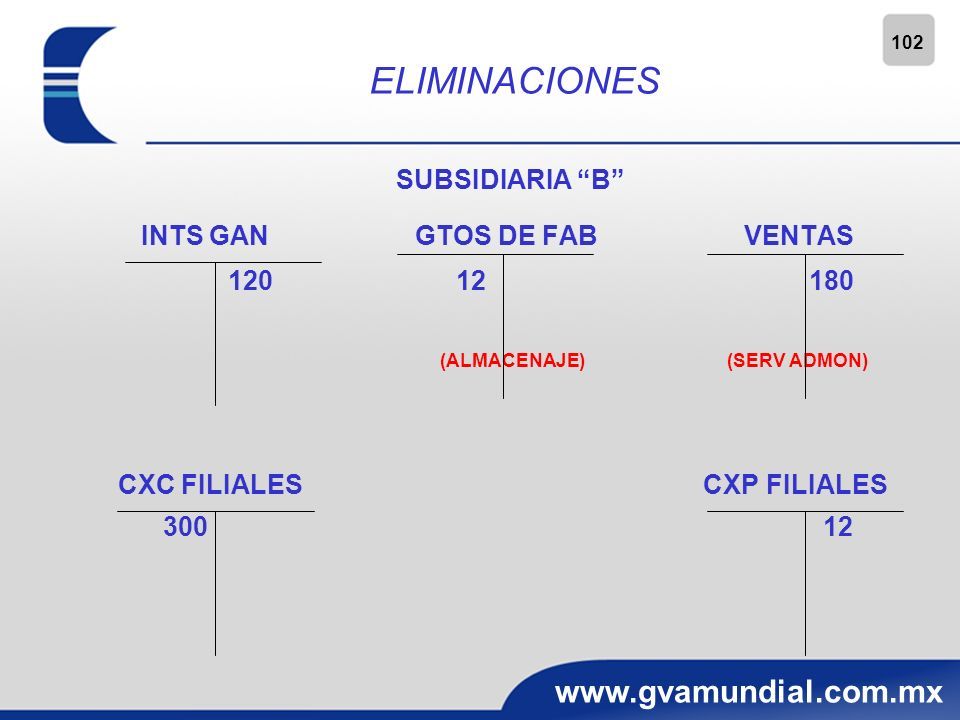 102

ELIMINACIONES

SUBSIDIARIA “B”

INTS GAN

120

GTOS DE FAB

12

(ALMACENAJE)

VENTAS

180

(SERV ADMON)

CXC FILIALES

300

CXP FILIALES

12

www.gvamundial.com.mx